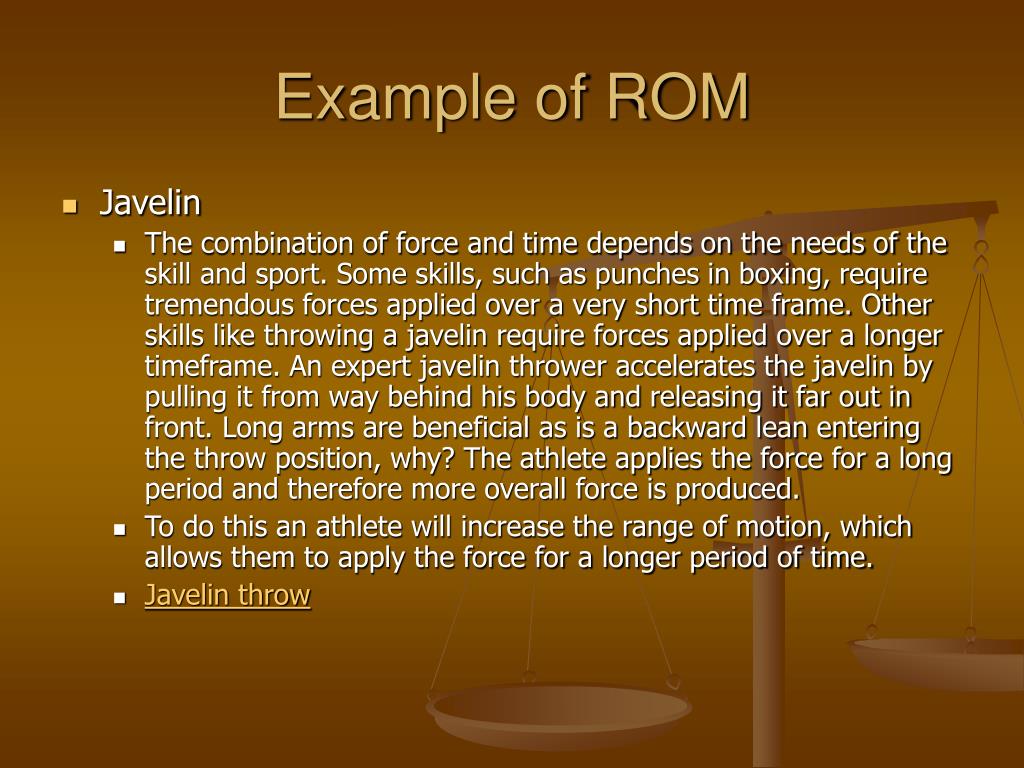 Example of ROM

Javelin

The combination of force and time depends on the needs of the skill and sport. Some skills, such as punches in boxing, require tremendous forces applied over a very short time frame. Other skills like throwing a javelin require forces applied over a longer timeframe. An expert javelin thrower accelerates the javelin by pulling it from way behind his body and releasing it far out in front. Long arms are beneficial as is a backward lean entering the throw position, why? The athlete applies the force for a long period and therefore more overall force is produced.

To do this an athlete will increase the range of motion, which allows them to apply the force for a longer period of time.

Javelin throw